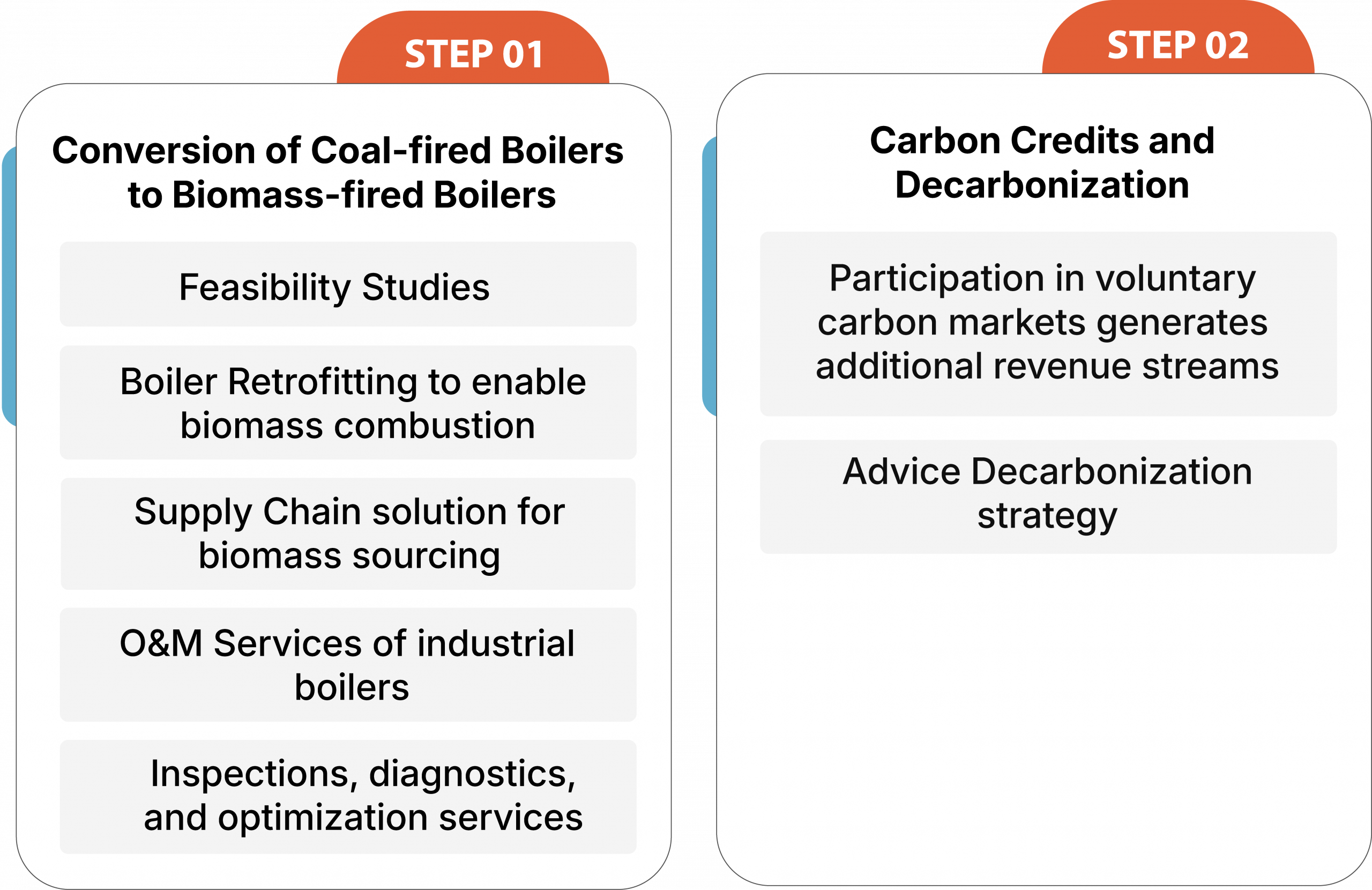 STEP 01

Conversion of Coal-fired Boilers to Biomass-fired Boilers

Feasibility Studies

Boiler Retrofitting to enable biomass combustion

Supply Chain solution for biomass sourcing

O&M Services of industrial boilers

Inspections, diagnostics, and optimization services

STEP 02

Carbon Credits and Decarbonization

Participation in voluntary carbon markets generates additional revenue streams

Advice Decarbonization strategy